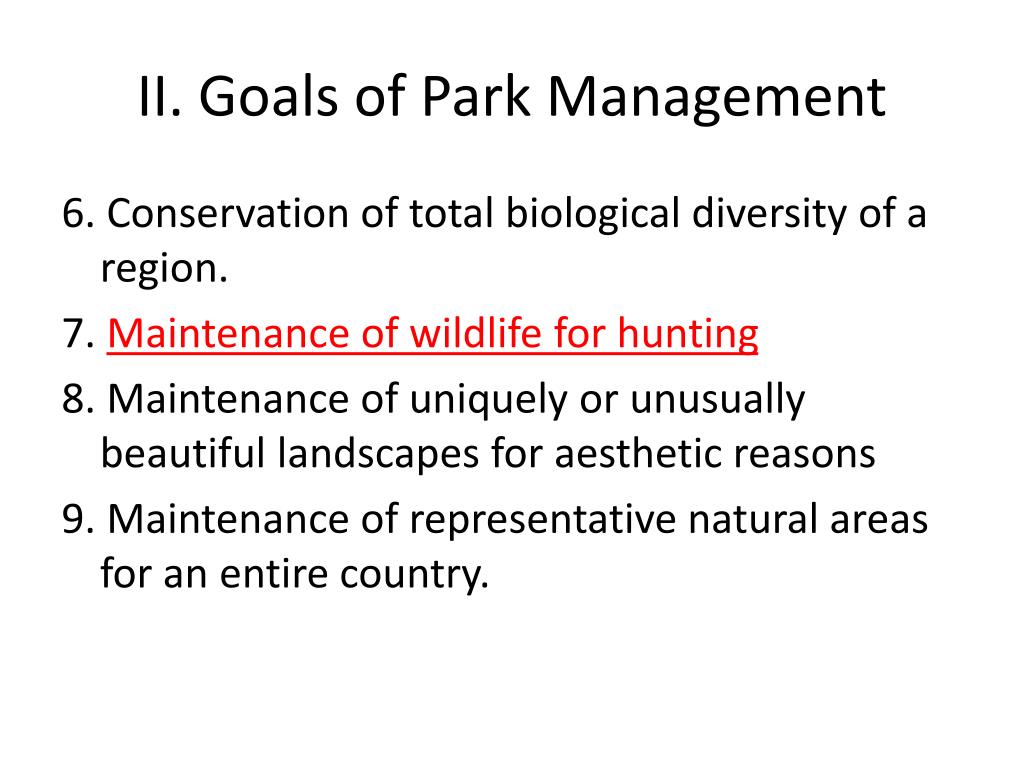 II. Goals of Park Management

6. Conservation of total biological diversity of a region.

7. Maintenance of wildlife for hunting

8. Maintenance of uniquely or unusually beautiful landscapes for aesthetic reasons

9. Maintenance of representative natural areas for an entire country.